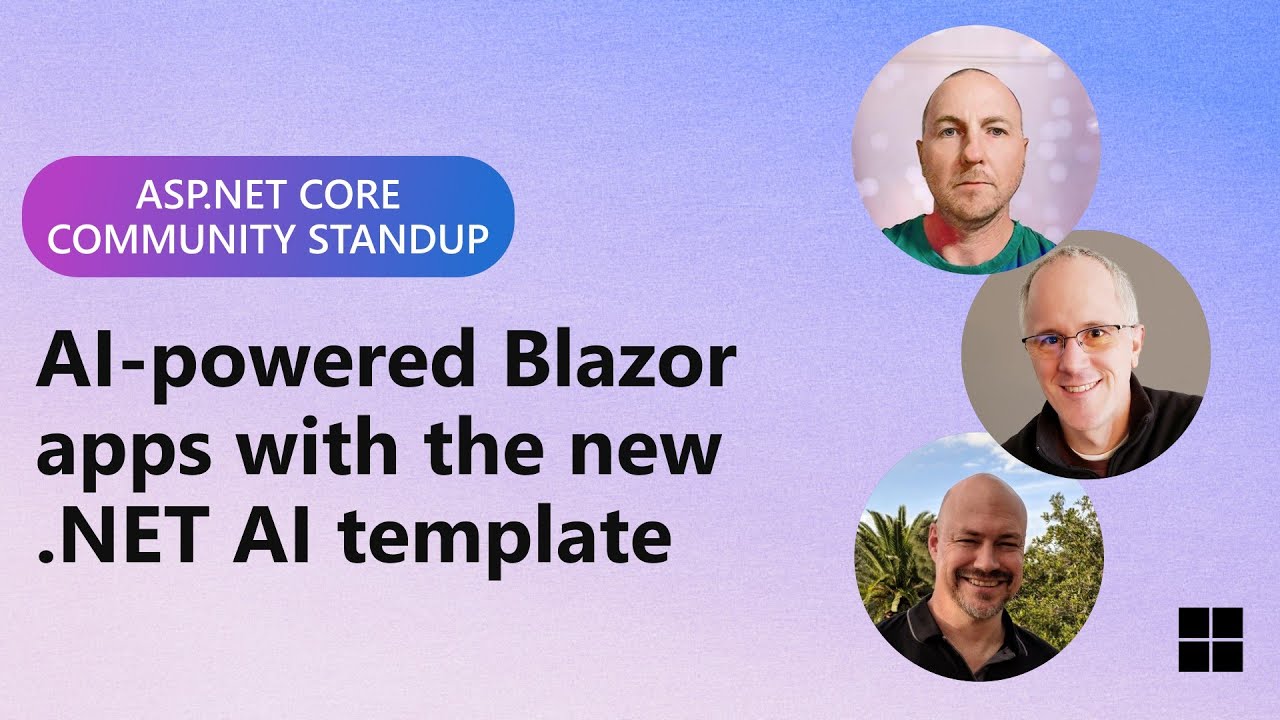 ASP.NET CORE
COMMUNITY STANDUP

AI-powered Blazor apps with the new .NET AI template